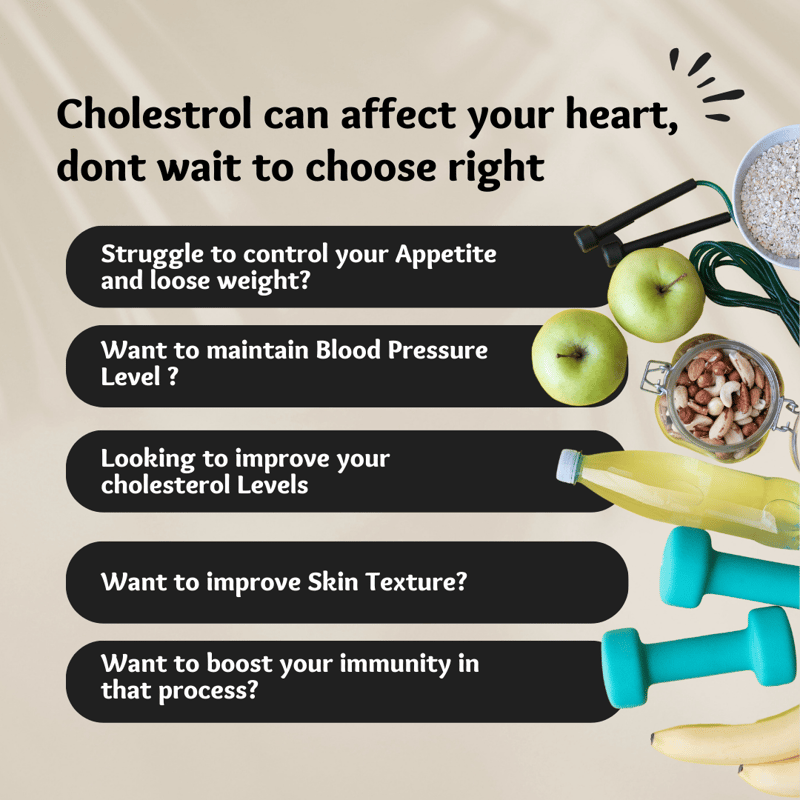 Cholestrol can affect your heart, dont wait to choose right

Struggle to control your Appetite and loose weight?

Want to maintain Blood Pressure Level ?

Looking to improve your cholesterol Levels

Want to improve Skin Texture?

Want to boost your immunity in that process?